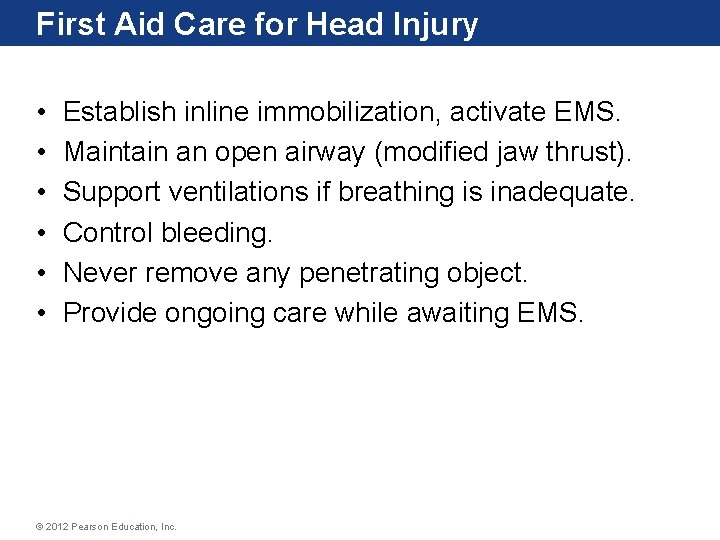 First Aid Care for Head Injury

• Establish inline immobilization, activate EMS.
• Maintain an open airway (modified jaw thrust).
• Support ventilations if breathing is inadequate.
• Control bleeding.
• Never remove any penetrating object.
• Provide ongoing care while awaiting EMS.

© 2012 Pearson Education, Inc.